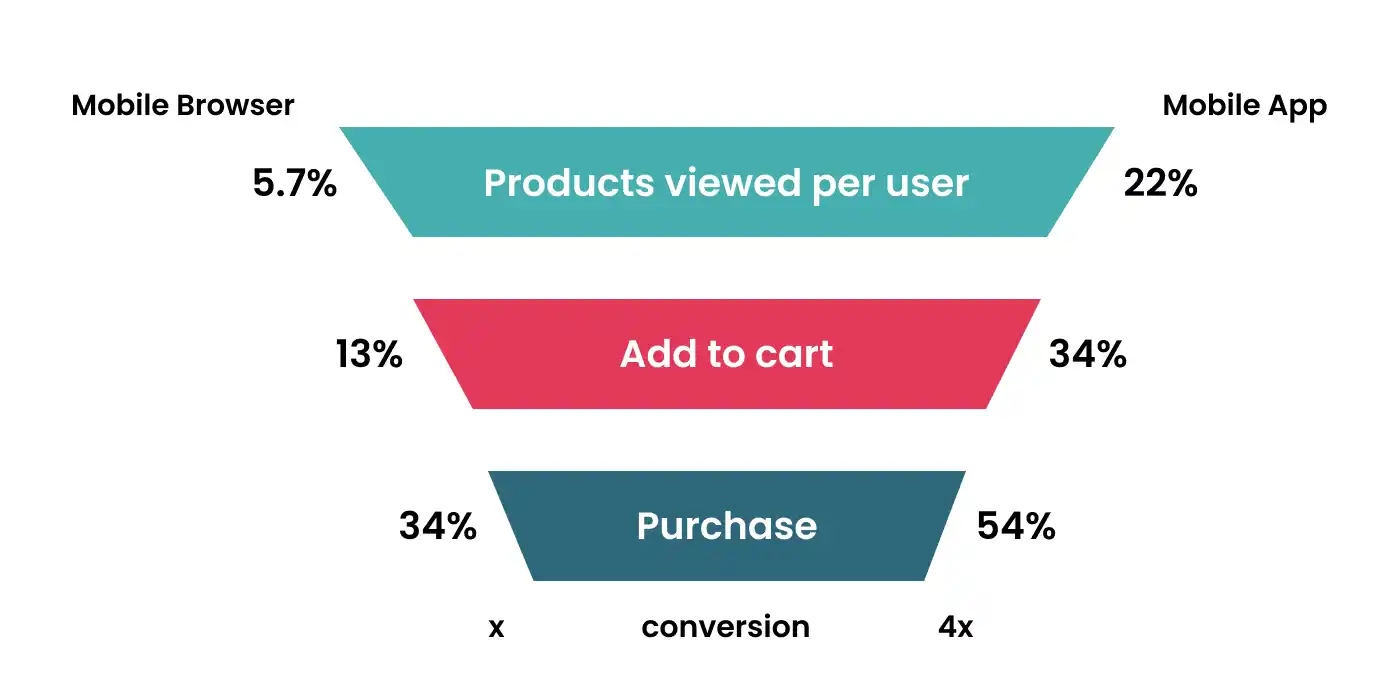 Mobile Browser

Mobile App

5.7%

Products viewed per user

22%

13%

Add to cart

34%

34%

Purchase

54%

x

conversion

4x